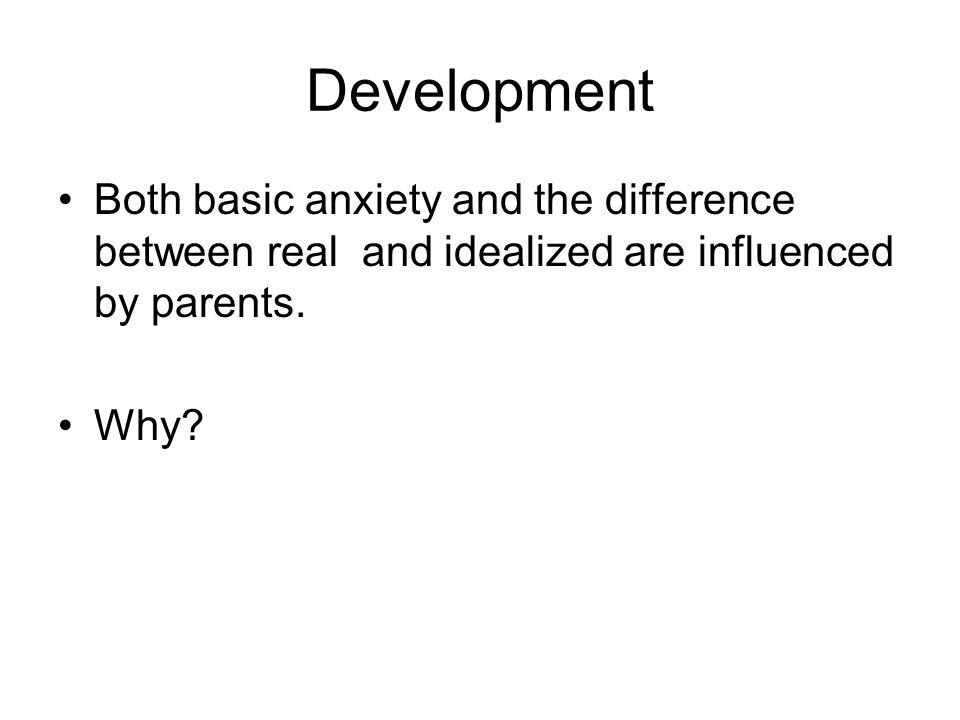 Development

• Both basic anxiety and the difference between real and idealized are influenced by parents.

• Why?